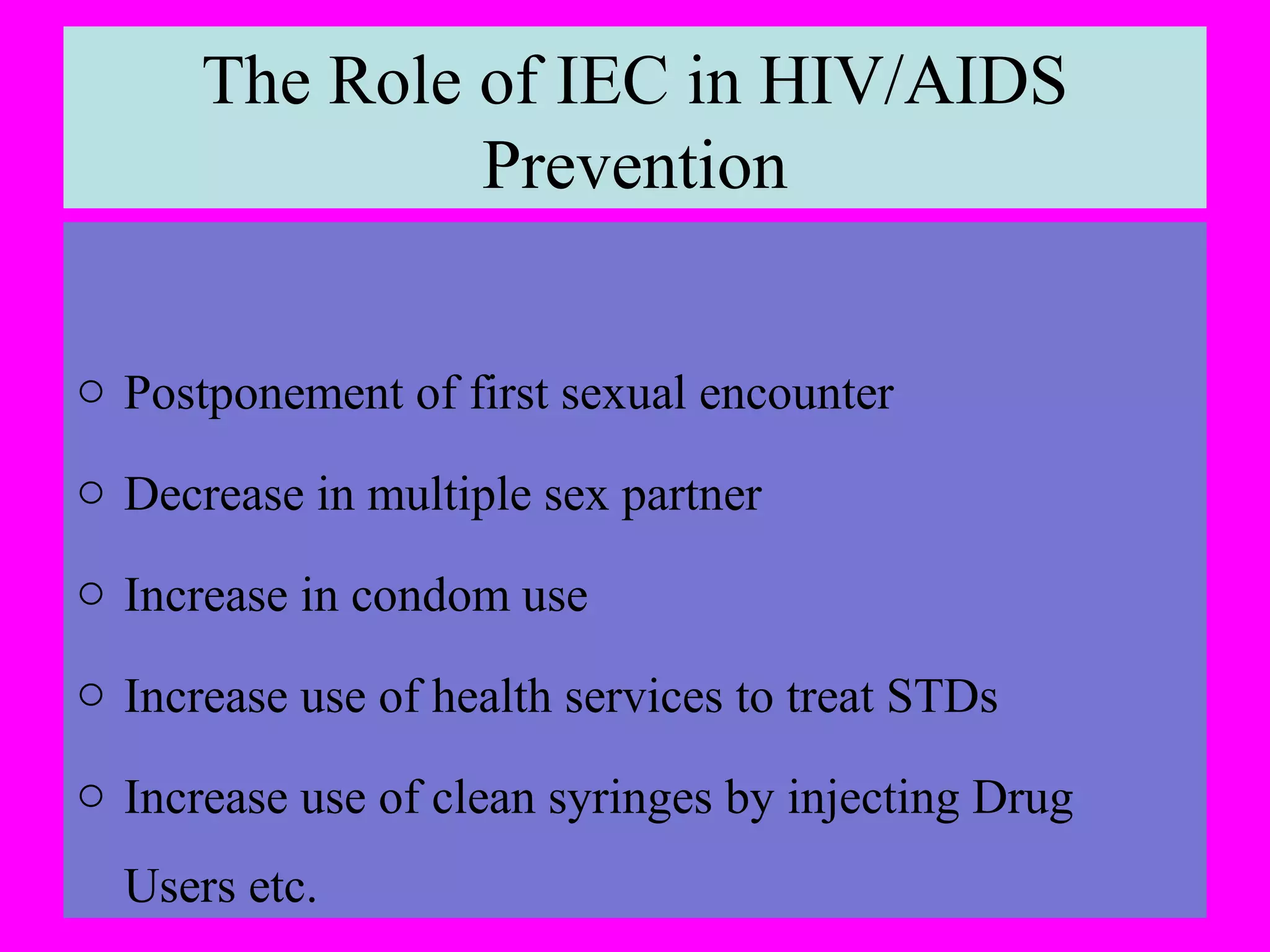 The Role of IEC in HIV/AIDS Prevention

○ Postponement of first sexual encounter

○ Decrease in multiple sex partner

○ Increase in condom use

○ Increase use of health services to treat STDs

○ Increase use of clean syringes by injecting Drug Users etc.